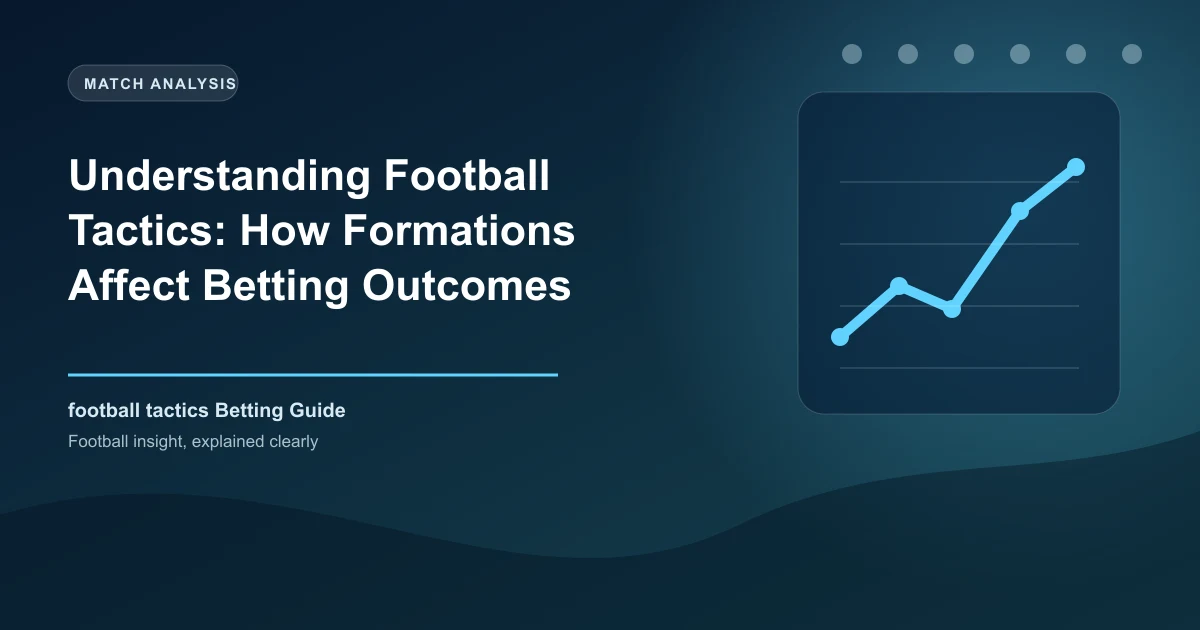 MATCH ANALYSIS

Understanding Football Tactics: How Formations Affect Betting Outcomes

football tactics Betting Guide

Football insight, explained clearly